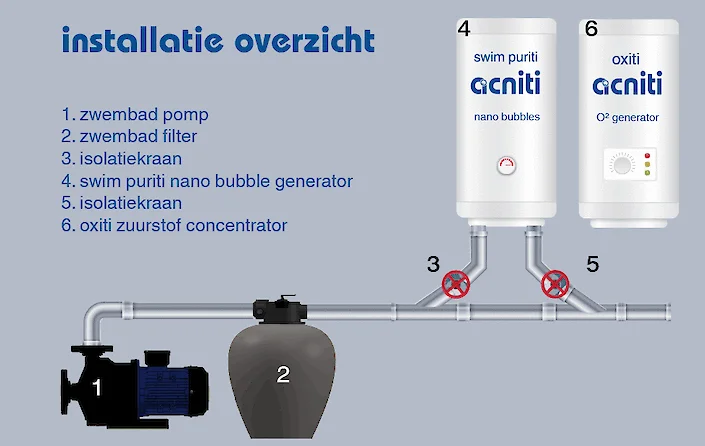 installatie overzicht

1. zwembad pomp
2. zwembad filter
3. isolatiekraan
4. swim puriti nano bubble generator
5. isolatiekraan
6. oxiti zuurstof concentrator

4
swim puriti
acniti
nano bubbles

6
oxiti
acniti
O² generator

3
5
1
2